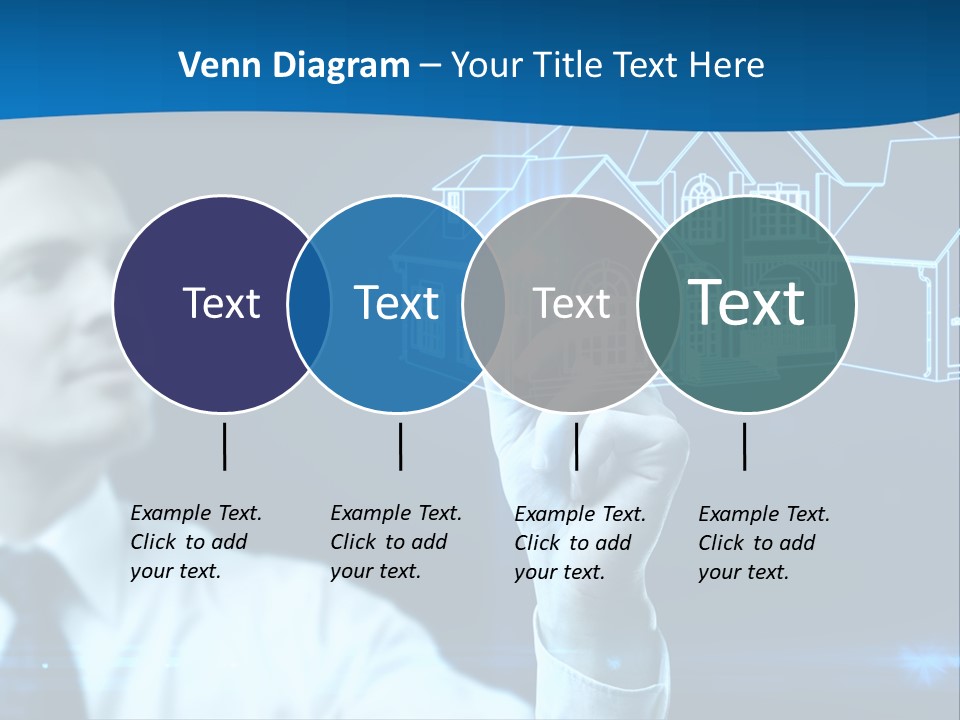 Venn Diagram – Your Title Text Here

Text

Text

Text

Text

Example Text. Click to add your text.

Example Text. Click to add your text.

Example Text. Click to add your text.

Example Text. Click to add your text.